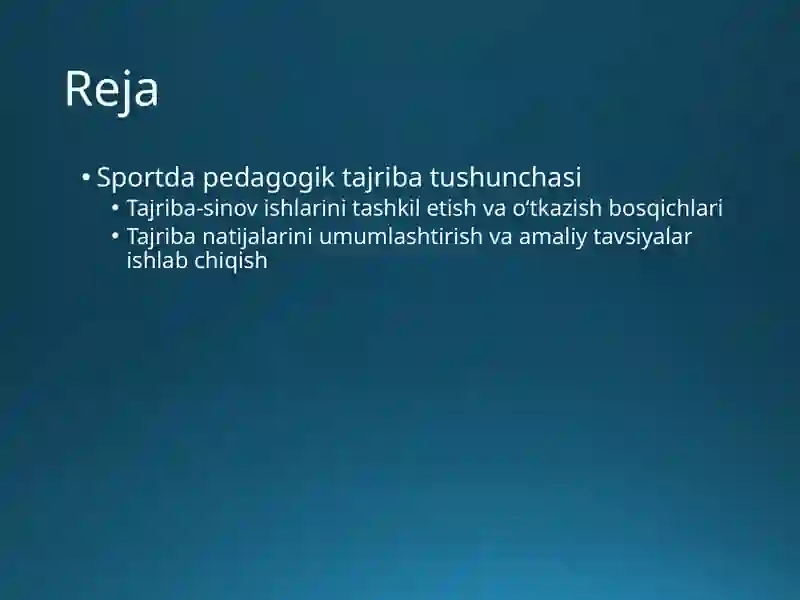 Reja

• Sportda pedagogik tajriba tushunchasi
  • Tajriba-sinov ishlarini tashkil etish va o‘tkazish bosqichlari
  • Tajriba natijalarini umumlashtirish va amaliy tavsiyalar ishlab chiqish